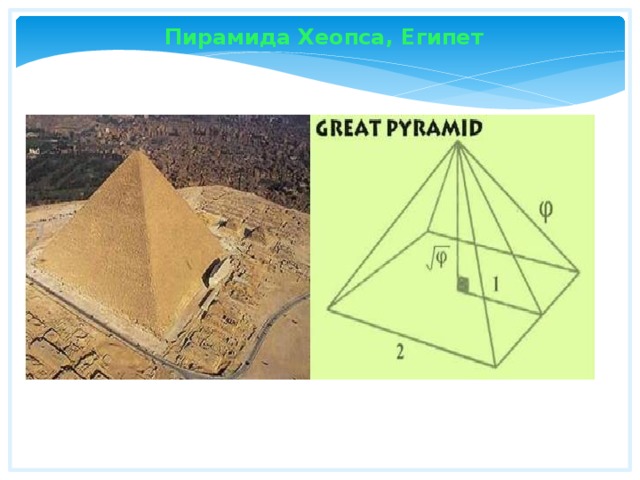 Пирамида Хеопса, Египет

GREAT PYRAMID

$\varphi$

$\sqrt{\varphi}$

1

2